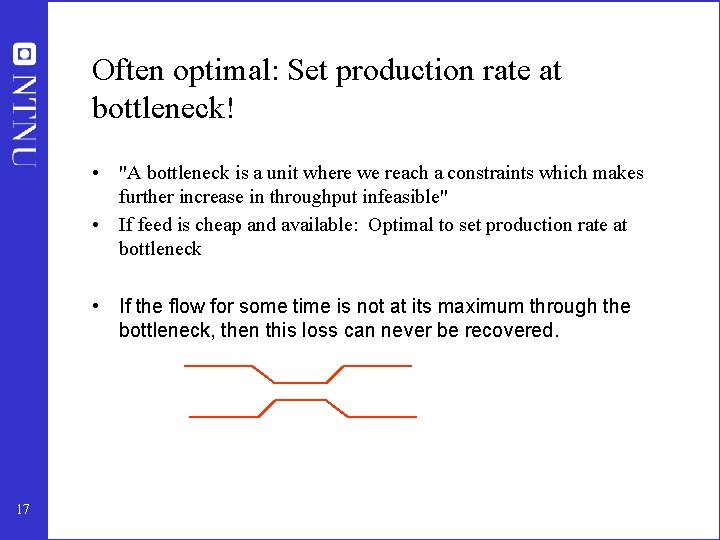 NTNU

Often optimal: Set production rate at bottleneck!

• "A bottleneck is a unit where we reach a constraints which makes further increase in throughput infeasible"
• If feed is cheap and available: Optimal to set production rate at bottleneck

• If the flow for some time is not at its maximum through the bottleneck, then this loss can never be recovered.

17